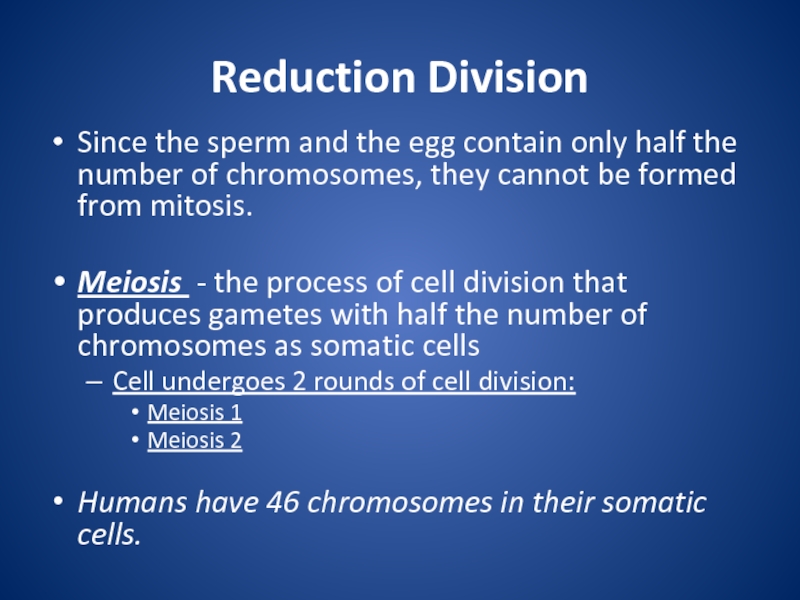 Reduction Division

• Since the sperm and the egg contain only half the number of chromosomes, they cannot be formed from mitosis.

• Meiosis - the process of cell division that produces gametes with half the number of chromosomes as somatic cells

– Cell undergoes 2 rounds of cell division:

• Meiosis 1
• Meiosis 2

• Humans have 46 chromosomes in their somatic cells.